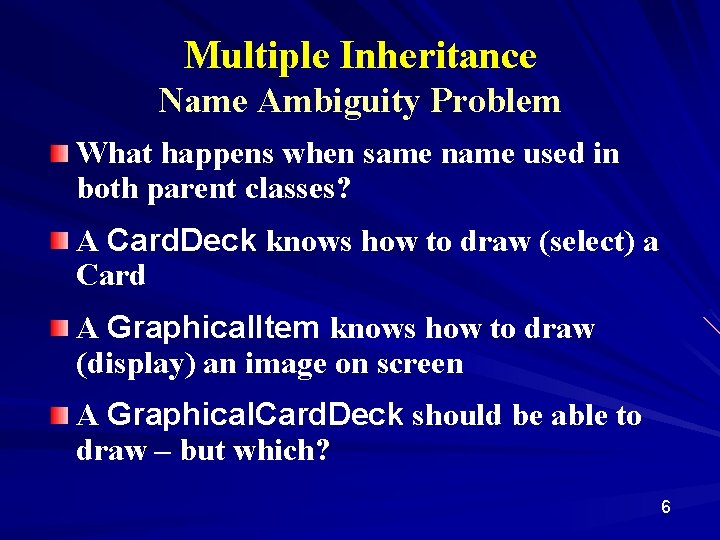 Multiple Inheritance
Name Ambiguity Problem

What happens when same name used in both parent classes?

A CardDeck knows how to draw (select) a Card

A GraphicalItem knows how to draw (display) an image on screen

A GraphicalCardDeck should be able to draw – but which?

6